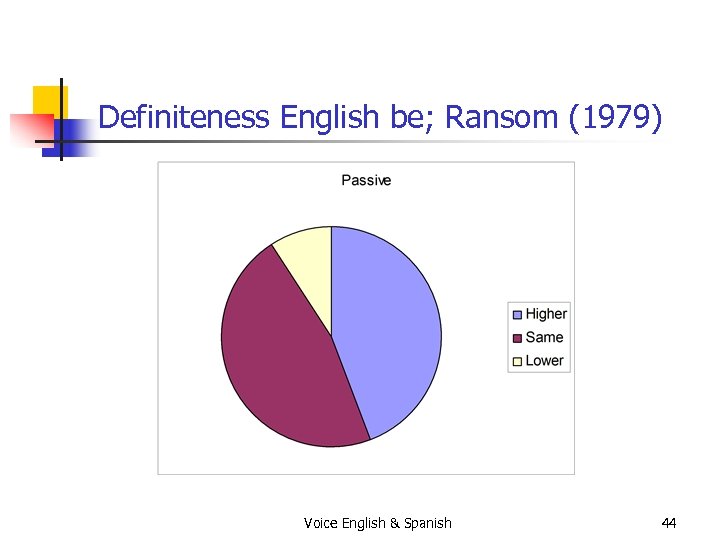 Definiteness English be; Ransom (1979)

Passive

Higher
Same
Lower

Voice English & Spanish

44